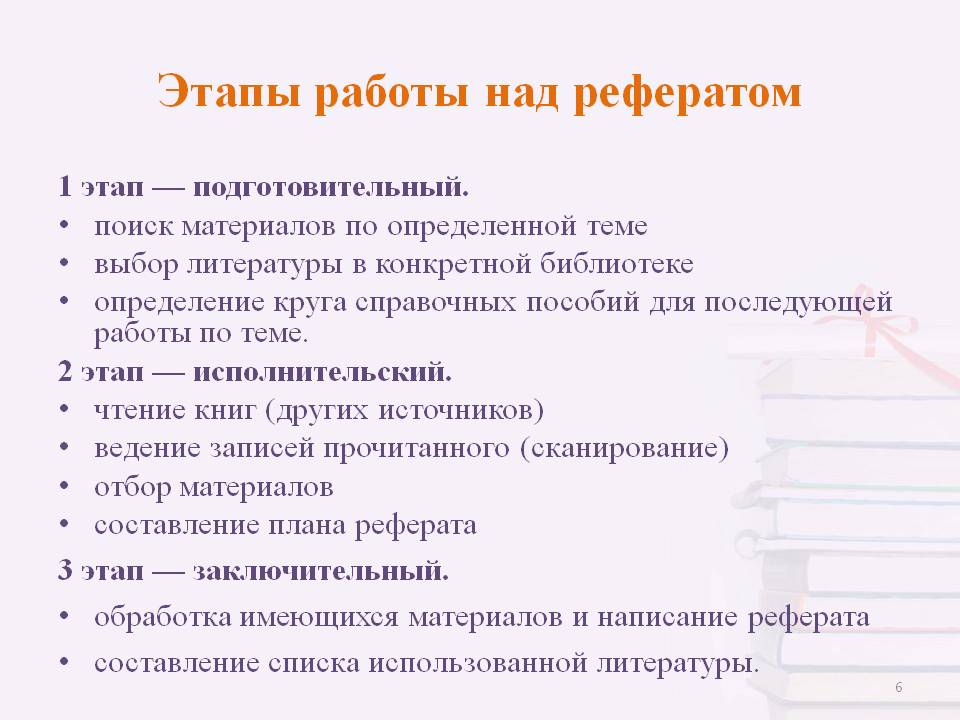 Этапы работы над рефератом

1 этап — подготовительный.
• поиск материалов по определенной теме
• выбор литературы в конкретной библиотеке
• определение круга справочных пособий для последующей работы по теме.

2 этап — исполнительский.
• чтение книг (других источников)
• ведение записей прочитанного (сканирование)
• отбор материалов
• составление плана реферата

3 этап — заключительный.
• обработка имеющихся материалов и написание реферата
• составление списка использованной литературы.

6